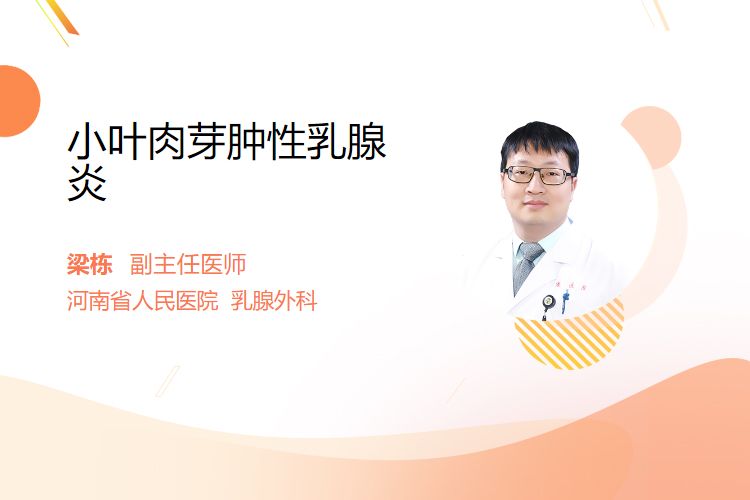 小叶肉芽肿性乳腺炎

梁栋 副主任医师
河南省人民医院 乳腺外科